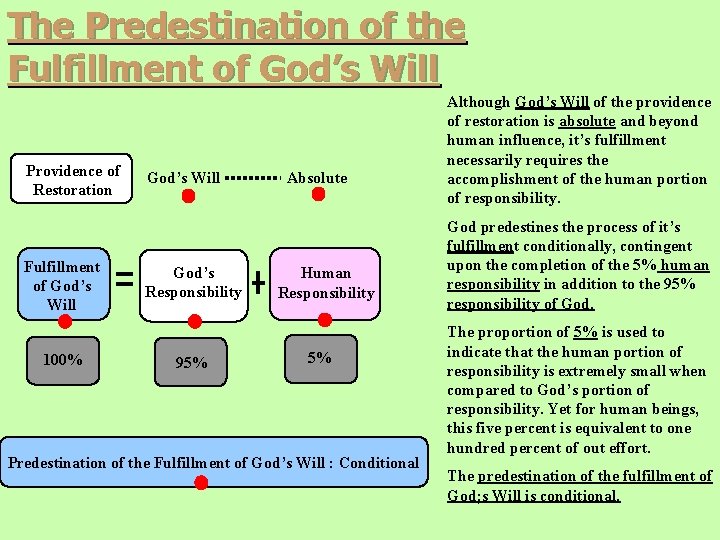 The Predestination of the Fulfillment of God's Will

Providence of Restoration

God's Will Absolute

Fulfillment of God's Will

=

God's Responsibility

+

Human Responsibility

100%

95%

5%

Predestination of the Fulfillment of God's Will : Conditional

Although God's Will of the providence of restoration is absolute and beyond human influence, it's fulfillment necessarily requires the accomplishment of the human portion of responsibility.

God predestines the process of it's fulfillment conditionally, contingent upon the completion of the 5% human responsibility in addition to the 95% responsibility of God.

The proportion of 5% is used to indicate that the human portion of responsibility is extremely small when compared to God's portion of responsibility. Yet for human beings, this five percent is equivalent to one hundred percent of out effort.

The predestination of the fulfillment of God;s Will is conditional.